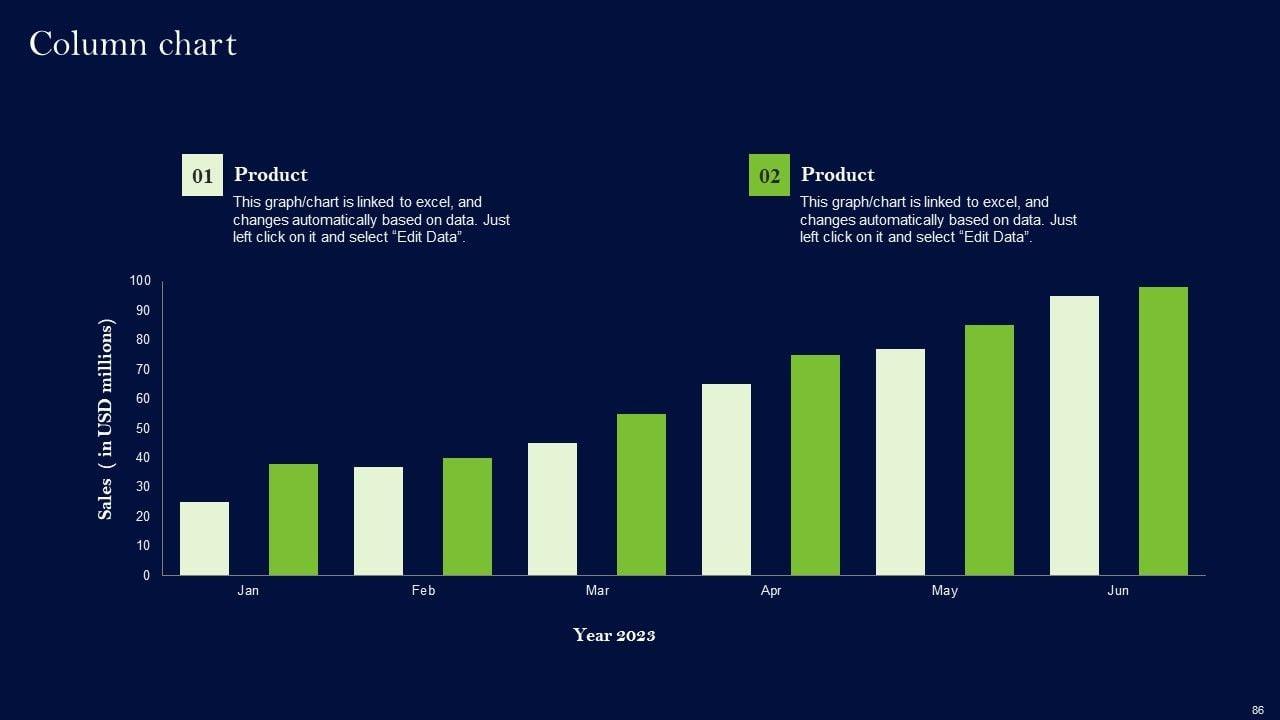 Column chart

01 Product
This graph/chart is linked to excel, and changes automatically based on data. Just left click on it and select “Edit Data”.

02 Product
This graph/chart is linked to excel, and changes automatically based on data. Just left click on it and select “Edit Data”.

Sales ( in USD millions)

100
90
80
70
60
50
40
30
20
10
0

Jan
Feb
Mar
Apr
May
Jun

Year 2023

86